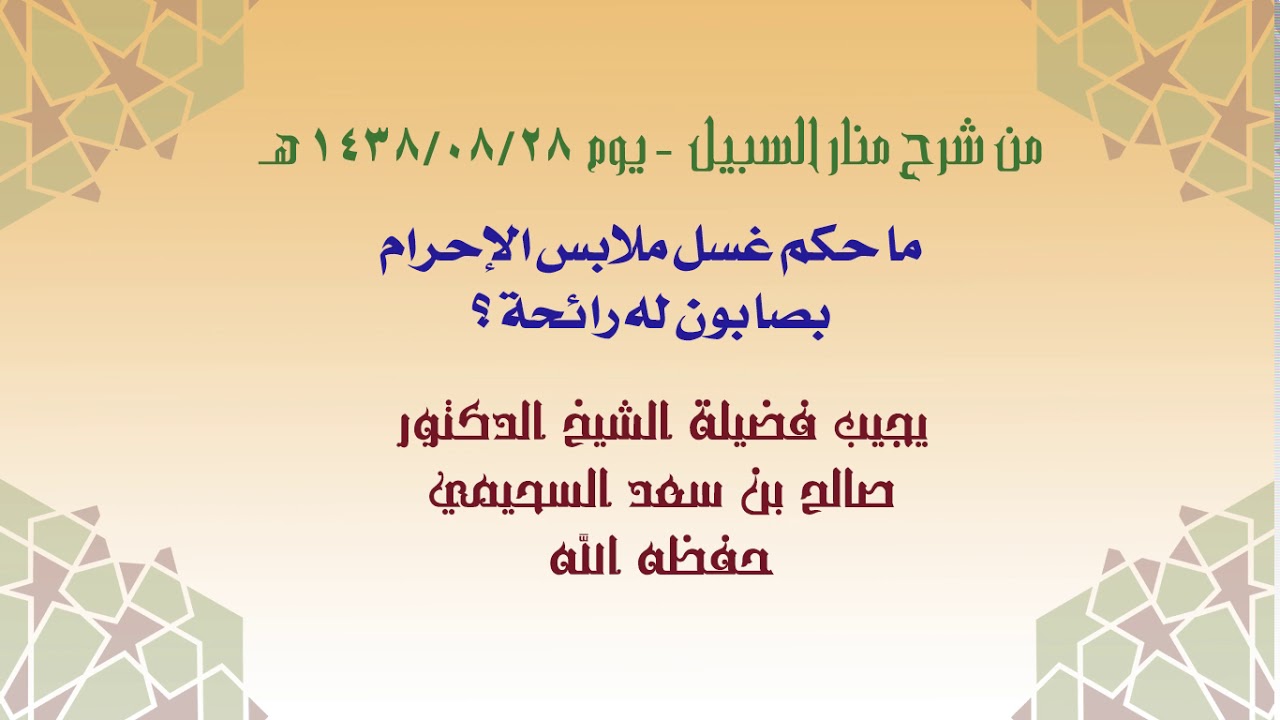 من شرح منار السبيل - يوم ١٤٣٨/٠٨/٢٨ هـ

ما حكم غسل ملابس الإحرام بصابون له رائحة ؟

يجيب فضيلة الشيخ الدكتور
صالح بن سعد السحيمي
حفظه الله